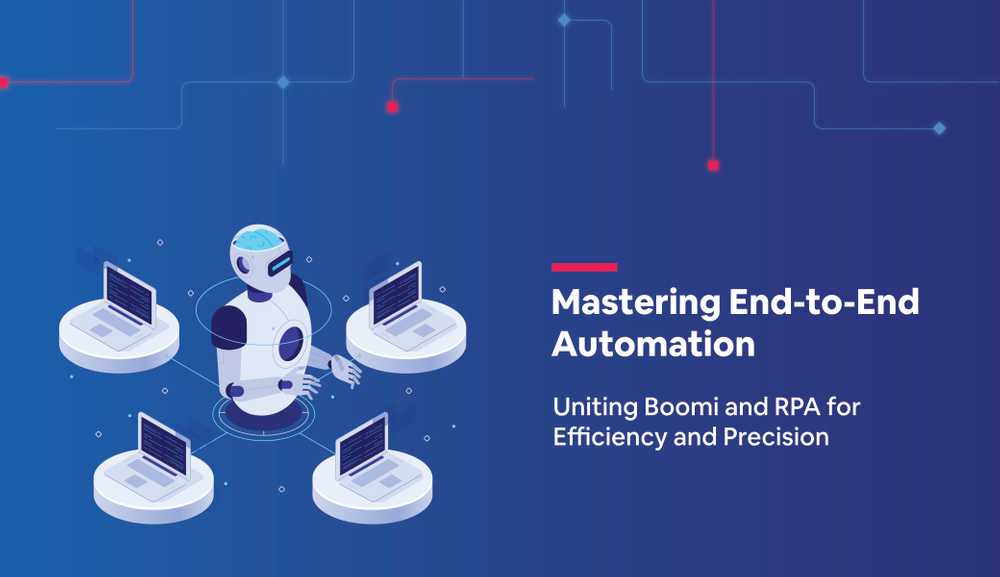 Mastering End-to-End Automation

Uniting Boomi and RPA for Efficiency and Precision